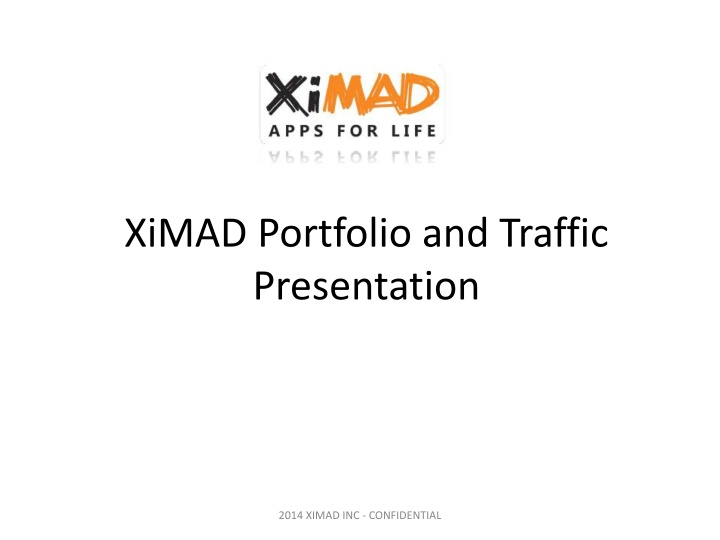 XiMAD
APPS FOR LIFE

XiMAD Portfolio and Traffic Presentation

2014 XIMAD INC - CONFIDENTIAL